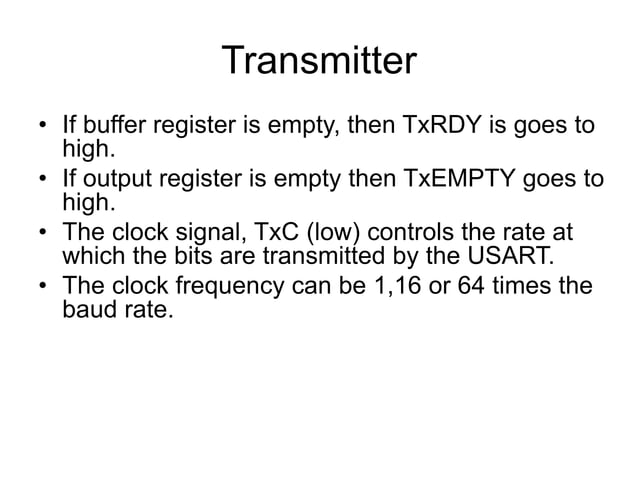 Transmitter

• If buffer register is empty, then TxRDY is goes to high.
• If output register is empty then TxEMPTY goes to high.
• The clock signal, TxC (low) controls the rate at which the bits are transmitted by the USART.
• The clock frequency can be 1,16 or 64 times the baud rate.